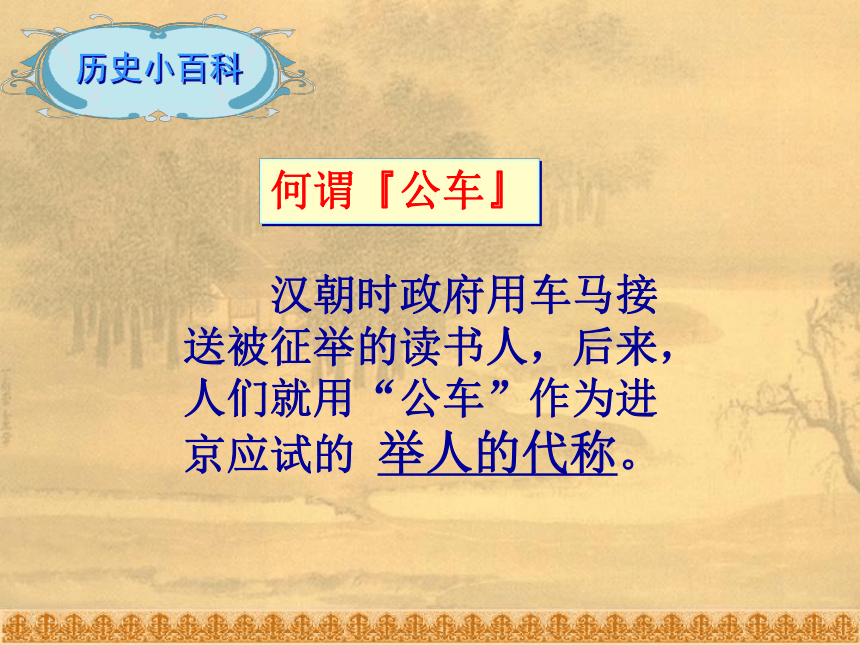 历史小百科

何谓『公车』

汉朝时政府用车马接送被征举的读书人，后来，人们就用“公车”作为进京应试的 举人的代称。